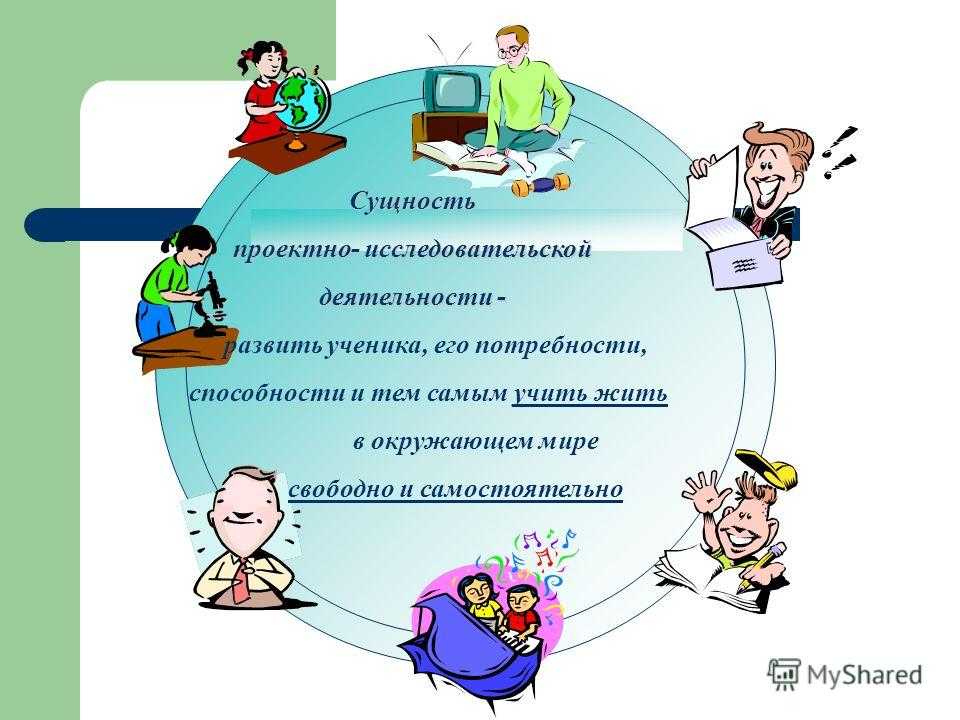 Сущность проектно- исследовательской деятельности - развить ученика, его потребности, способности и тем самым учить жить в окружающем мире свободно и самостоятельно

MyShared